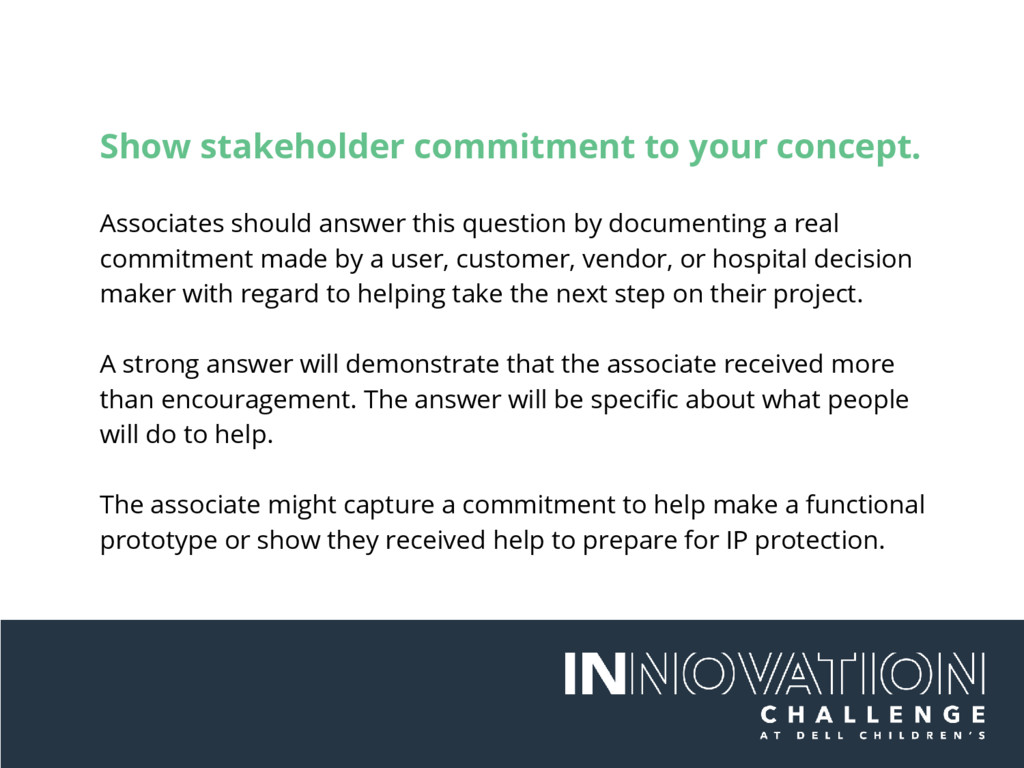 Show stakeholder commitment to your concept.

Associates should answer this question by documenting a real commitment made by a user, customer, vendor, or hospital decision maker with regard to helping take the next step on their project.

A strong answer will demonstrate that the associate received more than encouragement. The answer will be specific about what people will do to help.

The associate might capture a commitment to help make a functional prototype or show they received help to prepare for IP protection.

INNOVATION
CHALLENGE
AT DELL CHILDREN'S